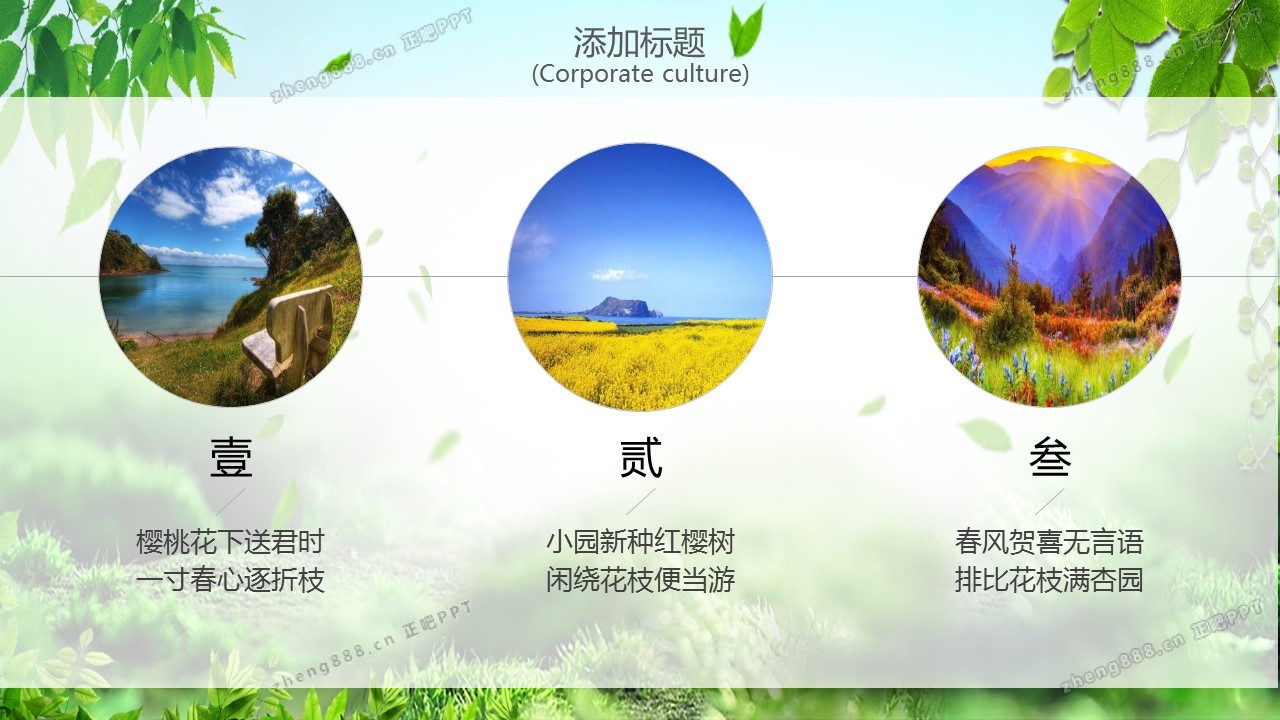 zheng888.cn 正吧PPT

添加标题
(Corporate culture)

zheng888.cn 正吧PPT

壹

樱桃花下送君时
一寸春心逐折枝

贰

小园新种红樱树
闲绕花枝便当游

叁

春风贺喜无言语
排比花枝满杏园

zheng888.cn 正吧PPT

zheng888.cn 正吧PPT